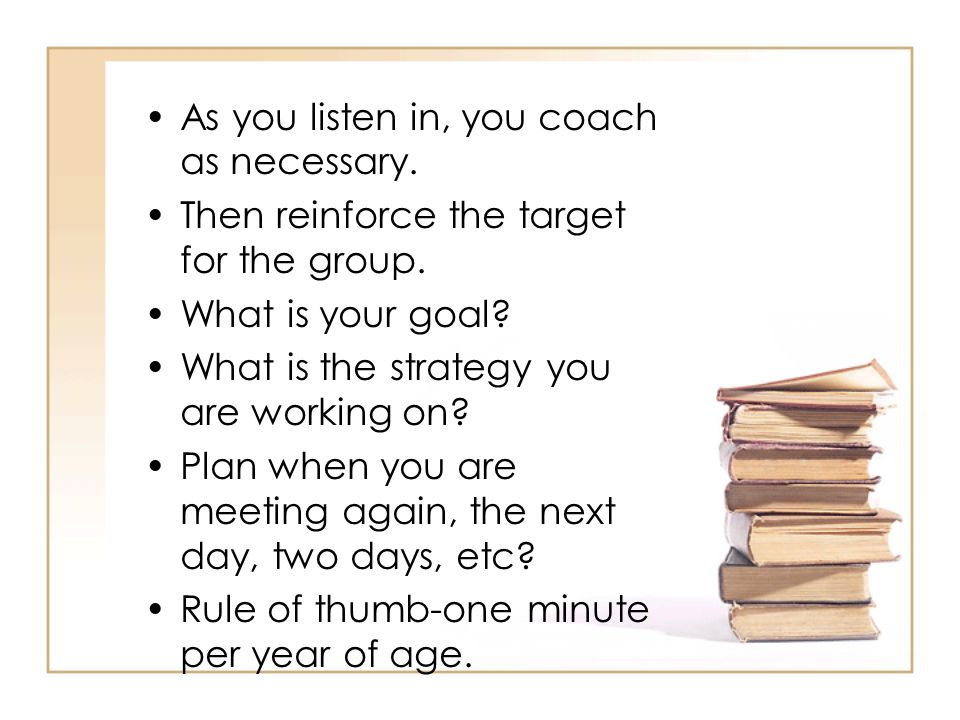 • As you listen in, you coach as necessary.
• Then reinforce the target for the group.
• What is your goal?
• What is the strategy you are working on?
• Plan when you are meeting again, the next day, two days, etc?
• Rule of thumb-one minute per year of age.